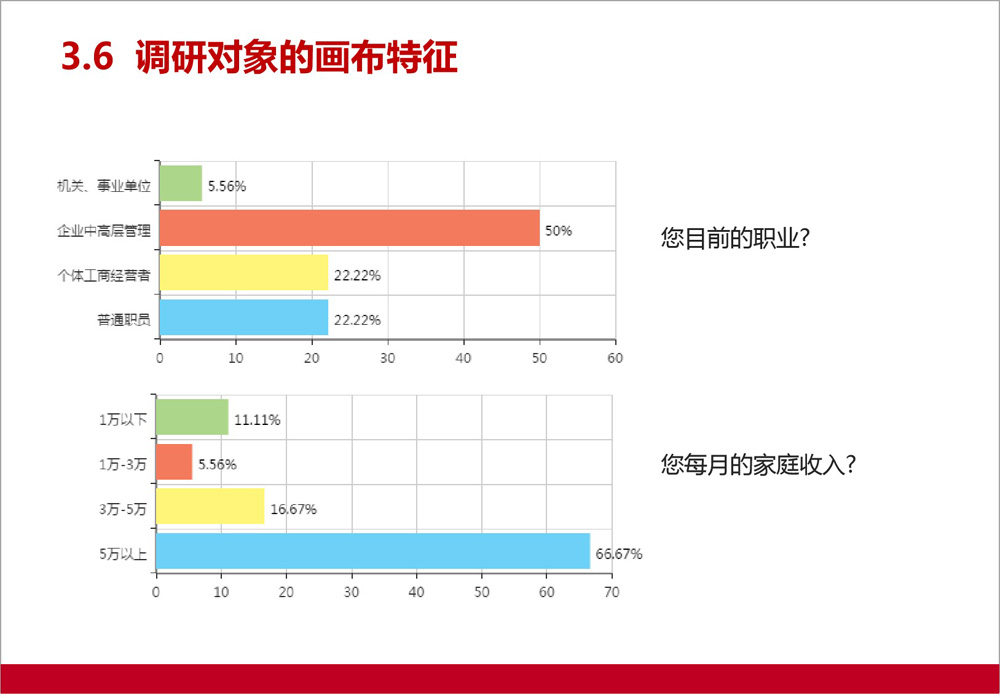 3.6 调研对象的画布特征

机关、事业单位 5.56%
企业中高层管理 50%
个体工商经营者 22.22%
普通职员 22.22%
0 10 20 30 40 50 60

您目前的职业?

1万以下 11.11%
1万-3万 5.56%
3万-5万 16.67%
5万以上 66.67%
0 10 20 30 40 50 60 70

您每月的家庭收入?